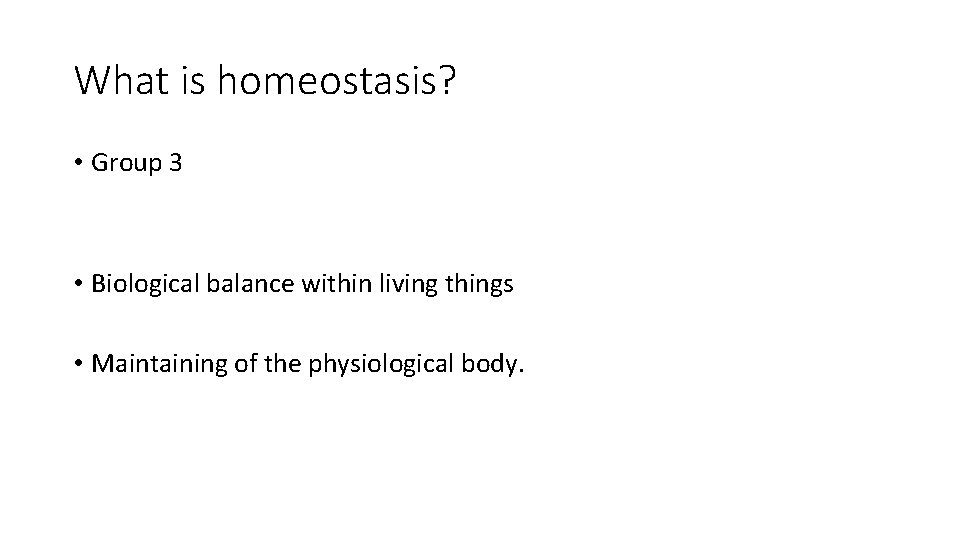 What is homeostasis?

• Group 3

• Biological balance within living things

• Maintaining of the physiological body.